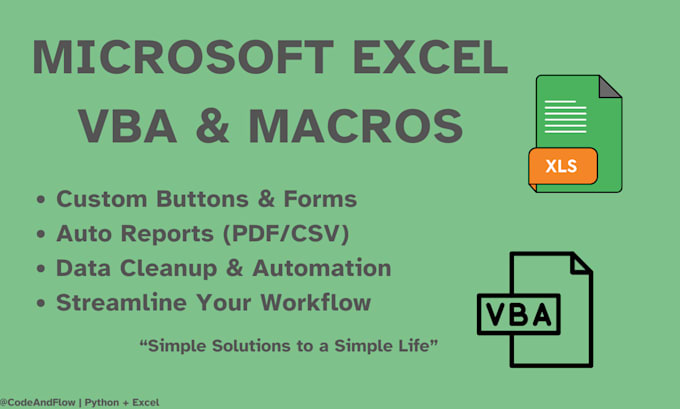 MICROSOFT EXCEL
VBA & MACROS

XLS

• Custom Buttons & Forms
• Auto Reports (PDF/CSV)
• Data Cleanup & Automation
• Streamline Your Workflow

VBA

“Simple Solutions to a Simple Life”

@CodeAndFlow | Python + Excel